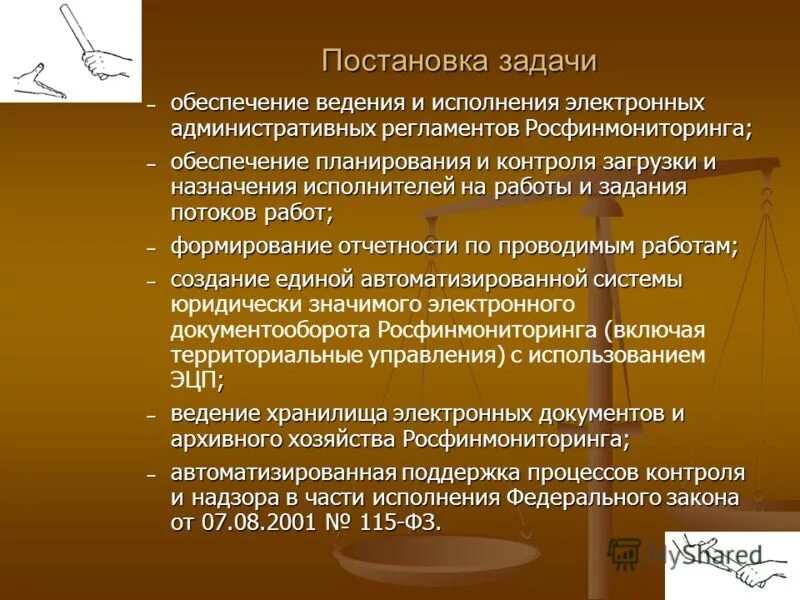 Постановка задачи

– обеспечение ведения и исполнения электронных административных регламентов Росфинмониторинга;

– обеспечение планирования и контроля загрузки и назначения исполнителей на работы и задания потоков работ;

– формирование отчетности по проводимым работам;

– создание единой автоматизированной системы юридически значимого электронного документооборота Росфинмониторинга (включая территориальные управления) с использованием ЭЦП;

– ведение хранилища электронных документов и архивного хозяйства Росфинмониторинга;

– автоматизированная поддержка процессов контроля и надзора в части исполнения Федерального закона от 07.08.2001 № 115-ФЗ.

MyShared